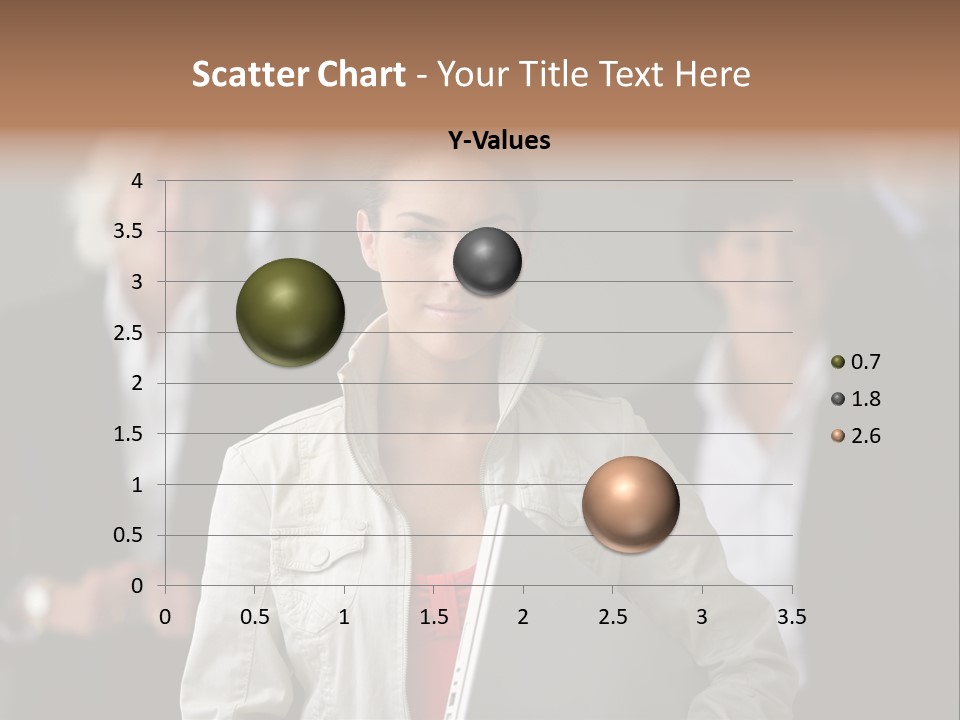 Scatter Chart - Your Title Text Here

Y-Values

4
3.5
3
2.5
2
1.5
1
0.5
0

0 0.5 1 1.5 2 2.5 3 3.5

0.7
1.8
2.6